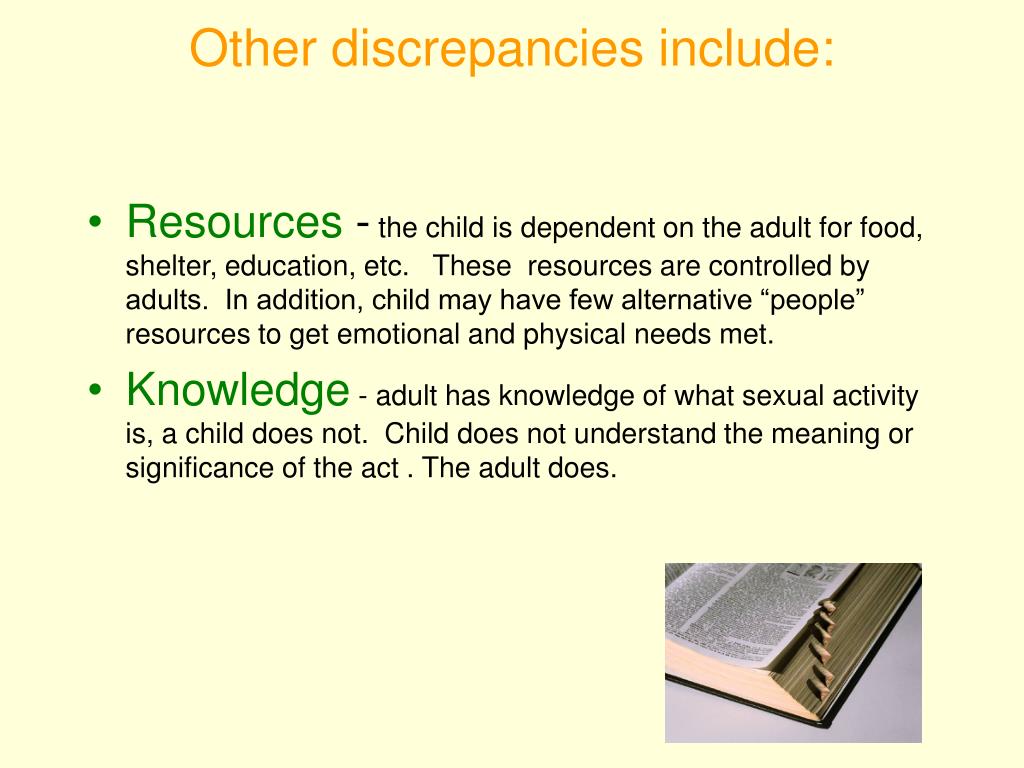 Other discrepancies include:

• Resources - the child is dependent on the adult for food, shelter, education, etc.   These  resources are controlled by adults.  In addition, child may have few alternative “people” resources to get emotional and physical needs met.

• Knowledge - adult has knowledge of what sexual activity is, a child does not.  Child does not understand the meaning or significance of the act . The adult does.